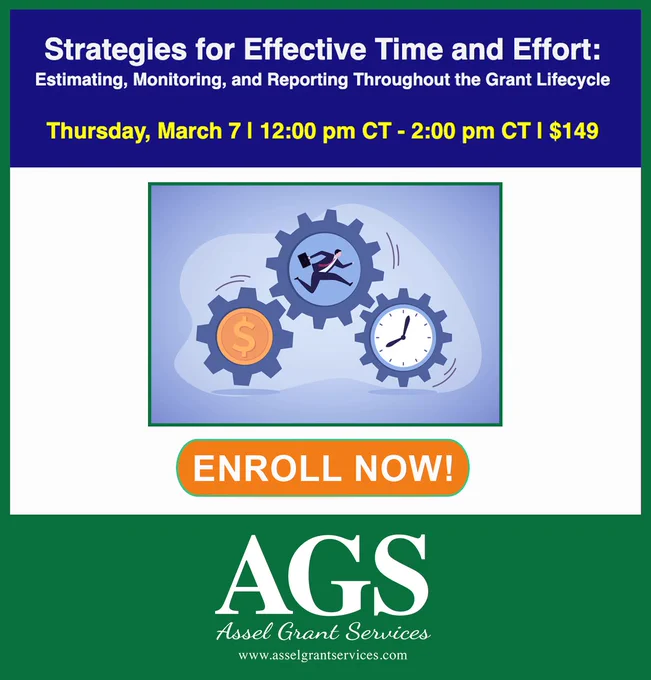 Strategies for Effective Time and Effort:
Estimating, Monitoring, and Reporting Throughout the Grant Lifecycle

Thursday, March 7 | 12:00 pm CT - 2:00 pm CT | $149

$

ENROLL NOW!

AGS
Assel Grant Services
www.asselgrantservices.com